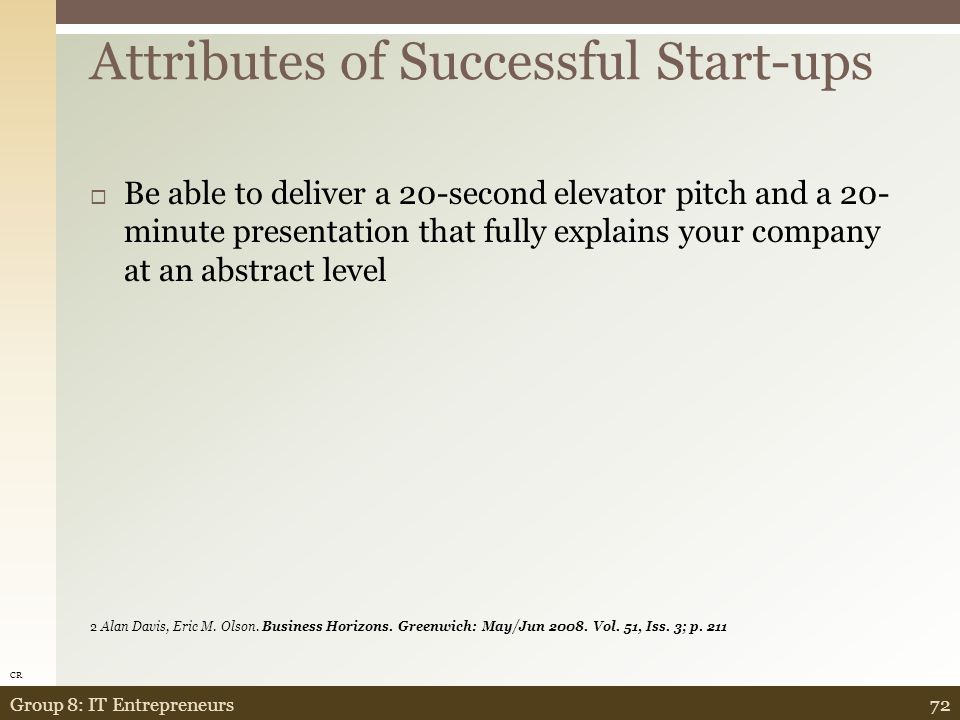 Attributes of Successful Start-ups

□ Be able to deliver a 20-second elevator pitch and a 20-minute presentation that fully explains your company at an abstract level

2 Alan Davis, Eric M. Olson. Business Horizons. Greenwich: May/Jun 2008. Vol. 51, Iss. 3; p. 211

CR

Group 8: IT Entrepreneurs

72